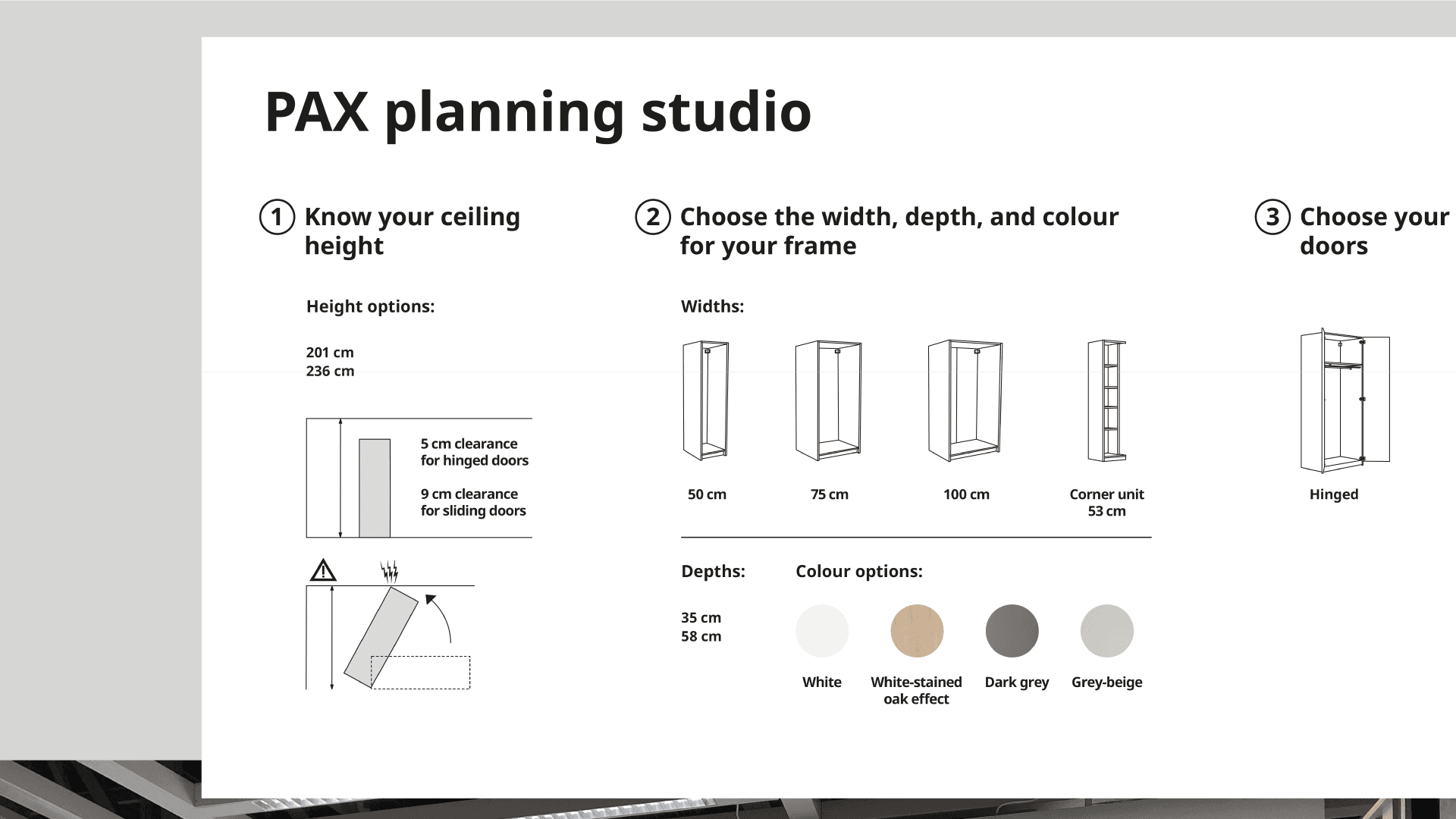 PAX planning studio

1 Know your ceiling height

Height options:

201 cm
236 cm

5 cm clearance for hinged doors

9 cm clearance for sliding doors

2 Choose the width, depth, and colour for your frame

Widths:

50 cm

75 cm

100 cm

Corner unit 53 cm

Depths:

35 cm
58 cm

Colour options:

White

White-stained oak effect

Dark grey

Grey-beige

3 Choose your doors

Hinged